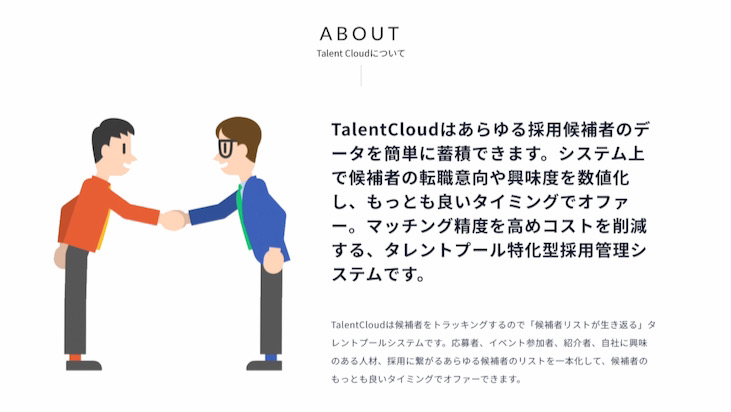 ABOUT
Talent Cloudについて

TalentCloudはあらゆる採用候補者のデータを簡単に蓄積できます。システム上で候補者の転職意向や興味度を数値化し、もっとも良いタイミングでオファー。マッチング精度を高めコストを削減する、タレントプール特化型採用管理システムです。

TalentCloudは候補者をトラッキングするので「候補者リストが生き返る」タレントプールシステムです。応募者、イベント参加者、紹介者、自社に興味のある人材、採用に繋がるあらゆる候補者のリストを一本化して、候補者のもっとも良いタイミングでオファーできます。